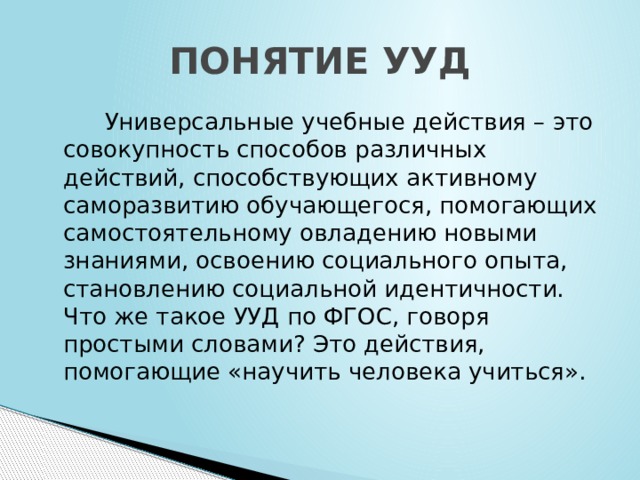 ПОНЯТИЕ УУД

Универсальные учебные действия – это совокупность способов различных действий, способствующих активному саморазвитию обучающегося, помогающих самостоятельному овладению новыми знаниями, освоению социального опыта, становлению социальной идентичности. Что же такое УУД по ФГОС, говоря простыми словами? Это действия, помогающие «научить человека учиться».